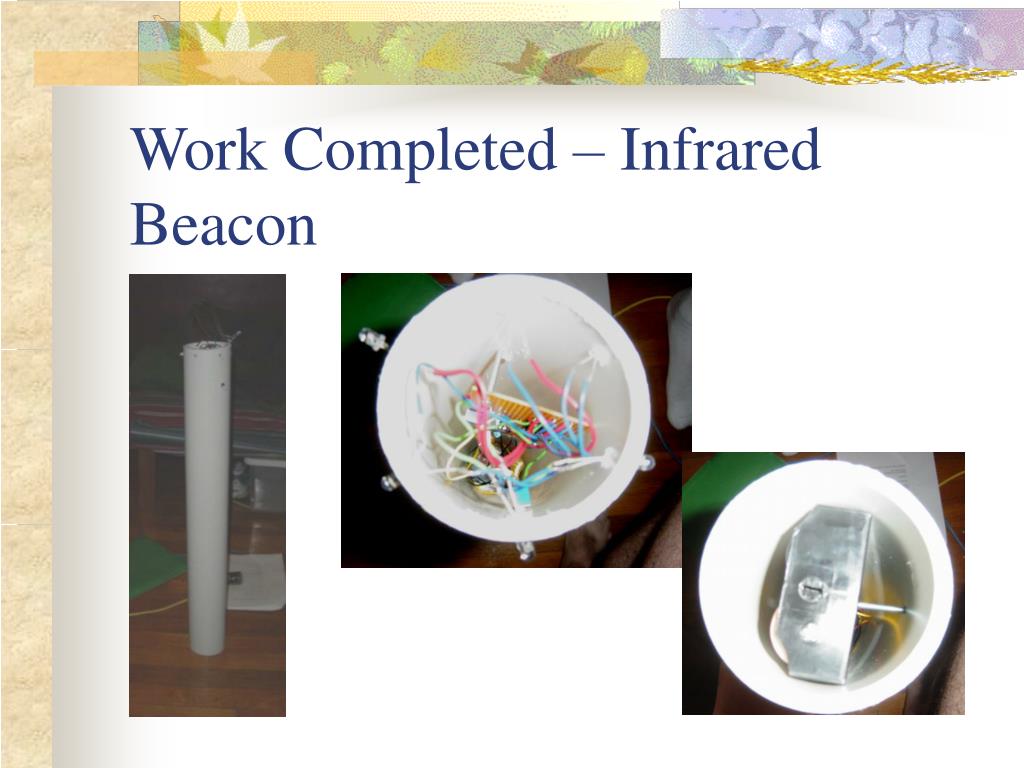 Work Completed – Infrared Beacon